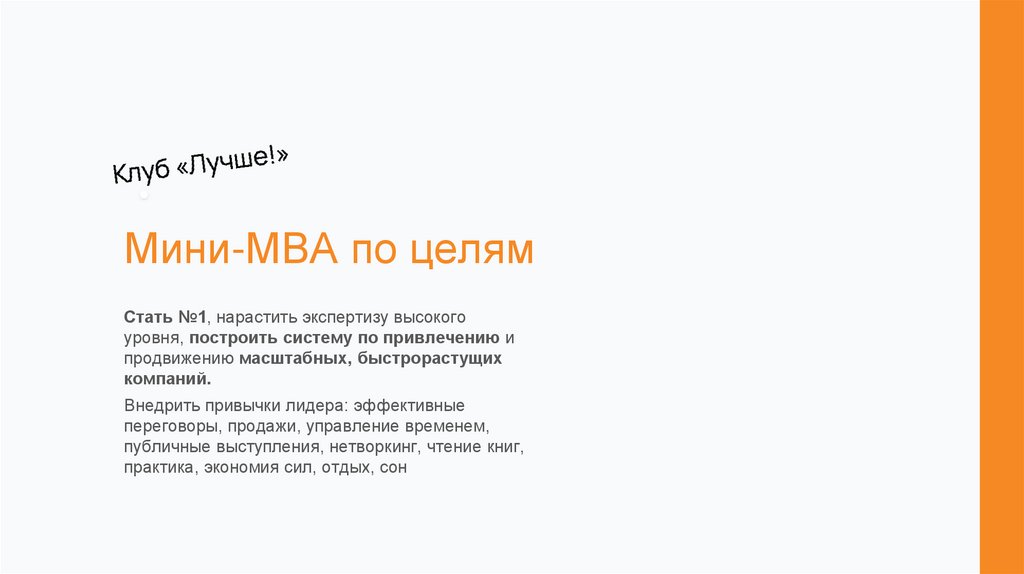 Клуб «Лучше!»

Мини-МВА по целям

Стать №1, нарастить экспертизу высокого уровня, построить систему по привлечению и продвижению масштабных, быстрорастущих компаний.

Внедрить привычки лидера: эффективные переговоры, продажи, управление временем, публичные выступления, нетворкинг, чтение книг, практика, экономия сил, отдых, сон